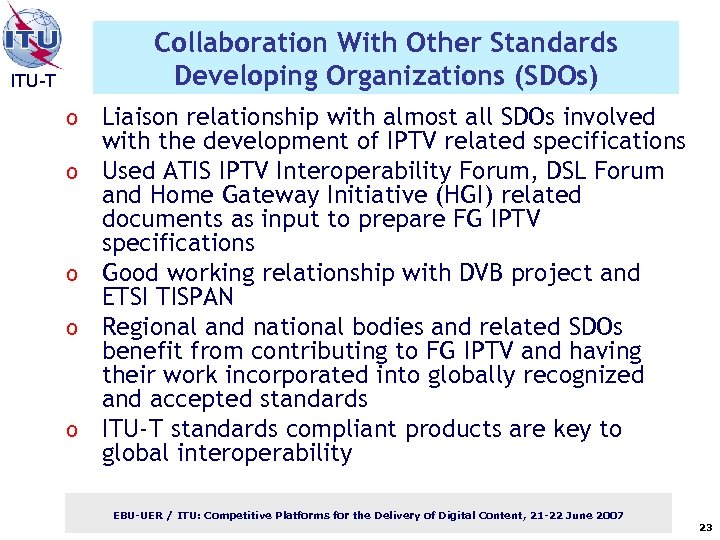 ITU

ITU-T

Collaboration With Other Standards Developing Organizations (SDOs)

o Liaison relationship with almost all SDOs involved with the development of IPTV related specifications
o Used ATIS IPTV Interoperability Forum, DSL Forum and Home Gateway Initiative (HGI) related documents as input to prepare FG IPTV specifications
o Good working relationship with DVB project and ETSI TISPAN
o Regional and national bodies and related SDOs benefit from contributing to FG IPTV and having their work incorporated into globally recognized and accepted standards
o ITU-T standards compliant products are key to global interoperability

EBU-UER / ITU: Competitive Platforms for the Delivery of Digital Content, 21-22 June 2007

23